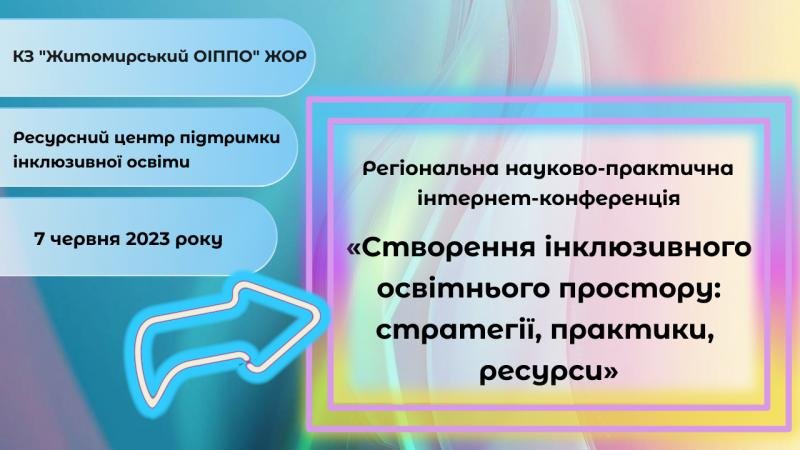 КЗ "Житомирський ОІППО" ЖОР

Ресурсний центр підтримки інклюзивної освіти

7 червня 2023 року

Регіональна науково-практична інтернет-конференція

«Створення інклюзивного освітнього простору: стратегії, практики, ресурси»